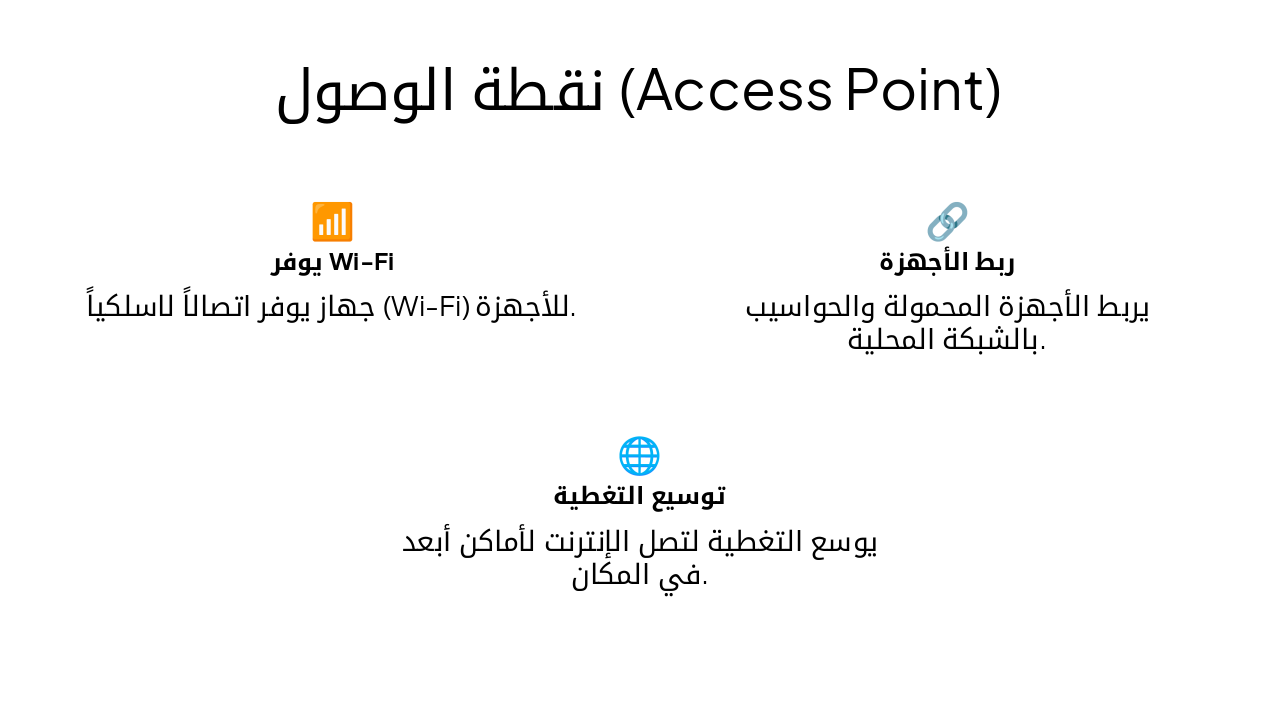 نقطة الوصول (Access Point)

ربط الأجهزة

يربط الأجهزة المحمولة والحواسيب بالشبكة المحلية.

يوفر Wi-Fi

جهاز يوفر اتصالاً لاسلكياً (Wi-Fi) للأجهزة.

توسيع التغطية

يوسع التغطية لتصل الإنترنت لأماكن أبعد في المكان.